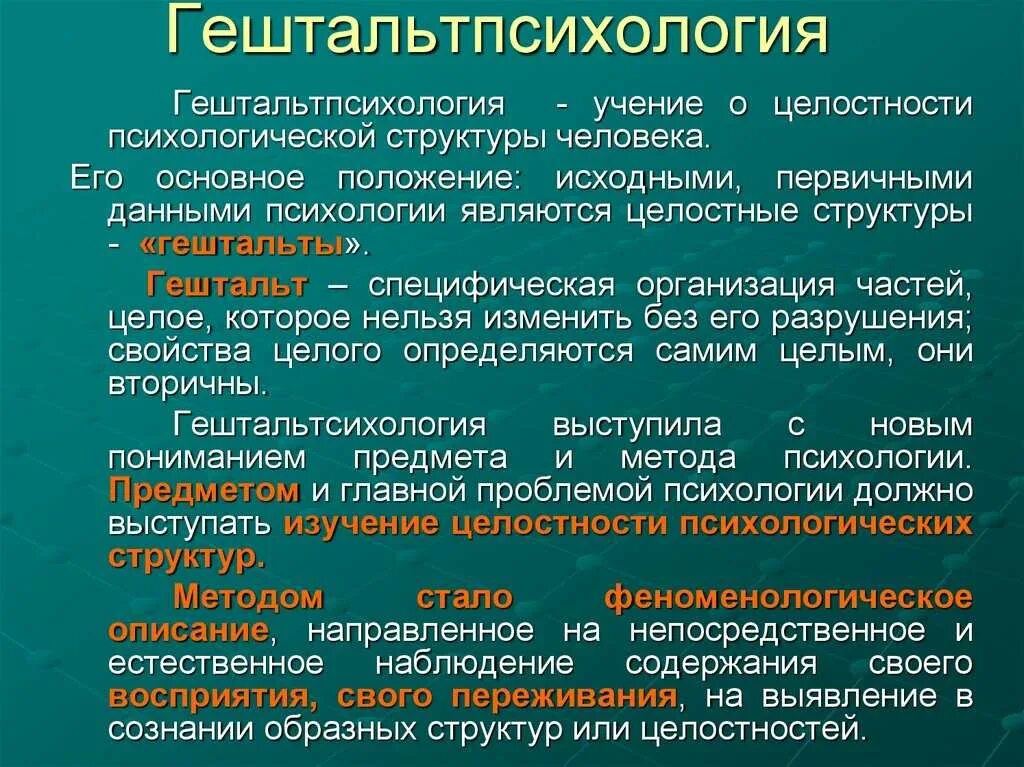 Гештальтпсихология

Гештальтпсихология - учение о целостности психологической структуры человека.

Его основное положение: исходными, первичными данными психологии являются целостные структуры - «гештальты».

Гештальт – специфическая организация частей, целое, которое нельзя изменить без его разрушения; свойства целого определяются самим целым, они вторичны.

Гештальтсихология выступила с новым пониманием предмета и метода психологии. Предметом и главной проблемой психологии должно выступать изучение целостности психологических структур.

Методом стало феноменологическое описание, направленное на непосредственное и естественное наблюдение содержания своего восприятия, свого переживания, на выявление в сознании образных структур или целостностей.